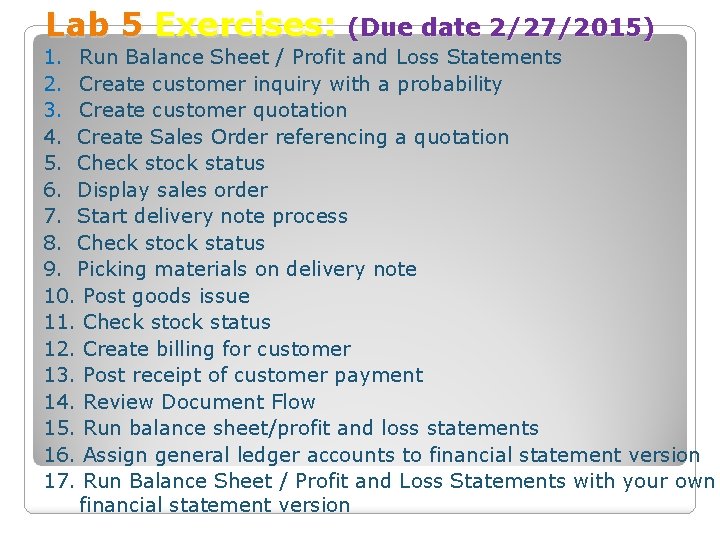 Lab 5 Exercises: (Due date 2/27/2015)

1. Run Balance Sheet / Profit and Loss Statements
2. Create customer inquiry with a probability
3. Create customer quotation
4. Create Sales Order referencing a quotation
5. Check stock status
6. Display sales order
7. Start delivery note process
8. Check stock status
9. Picking materials on delivery note
10. Post goods issue
11. Check stock status
12. Create billing for customer
13. Post receipt of customer payment
14. Review Document Flow
15. Run balance sheet/profit and loss statements
16. Assign general ledger accounts to financial statement version
17. Run Balance Sheet / Profit and Loss Statements with your own financial statement version